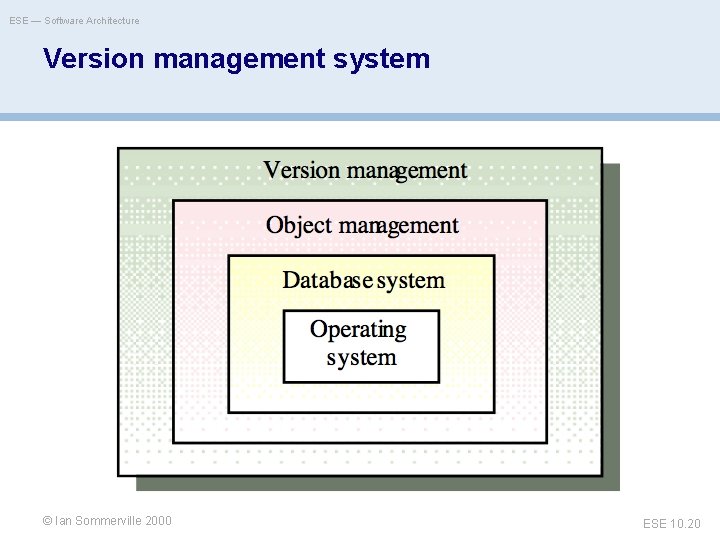 ESE — Software Architecture

Version management system

Version management

Object management

Database system

Operating system

© Ian Sommerville 2000

ESE 10.20